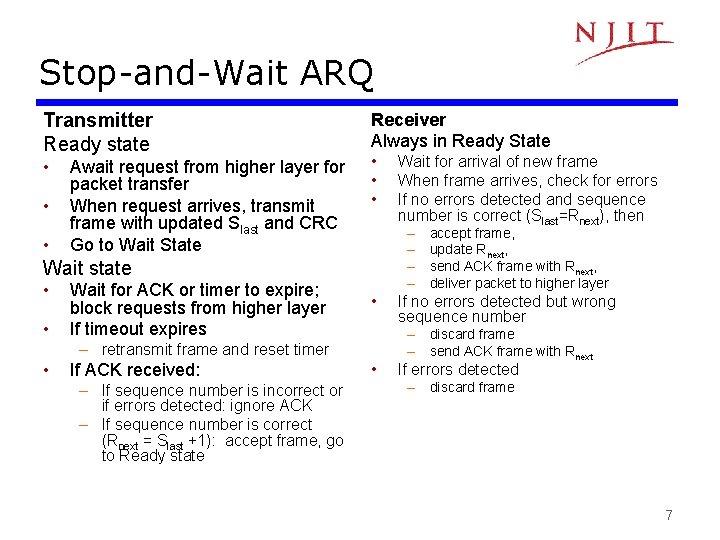 NJIT

Stop-and-Wait ARQ

Transmitter
Ready state
• Await request from higher layer for packet transfer
• When request arrives, transmit frame with updated $S_{last}$ and CRC
• Go to Wait State
Wait state
• Wait for ACK or timer to expire; block requests from higher layer
• If timeout expires
– retransmit frame and reset timer
• If ACK received:
– If sequence number is incorrect or if errors detected: ignore ACK
– If sequence number is correct ($R_{next} = S_{last} + 1$): accept frame, go to Ready state

Receiver
Always in Ready State
• Wait for arrival of new frame
• When frame arrives, check for errors
• If no errors detected and sequence number is correct ($S_{last}=R_{next}$), then
– accept frame,
– update $R_{next}$,
– send ACK frame with $R_{next}$,
– deliver packet to higher layer
• If no errors detected but wrong sequence number
– discard frame
– send ACK frame with $R_{next}$
• If errors detected
– discard frame

7